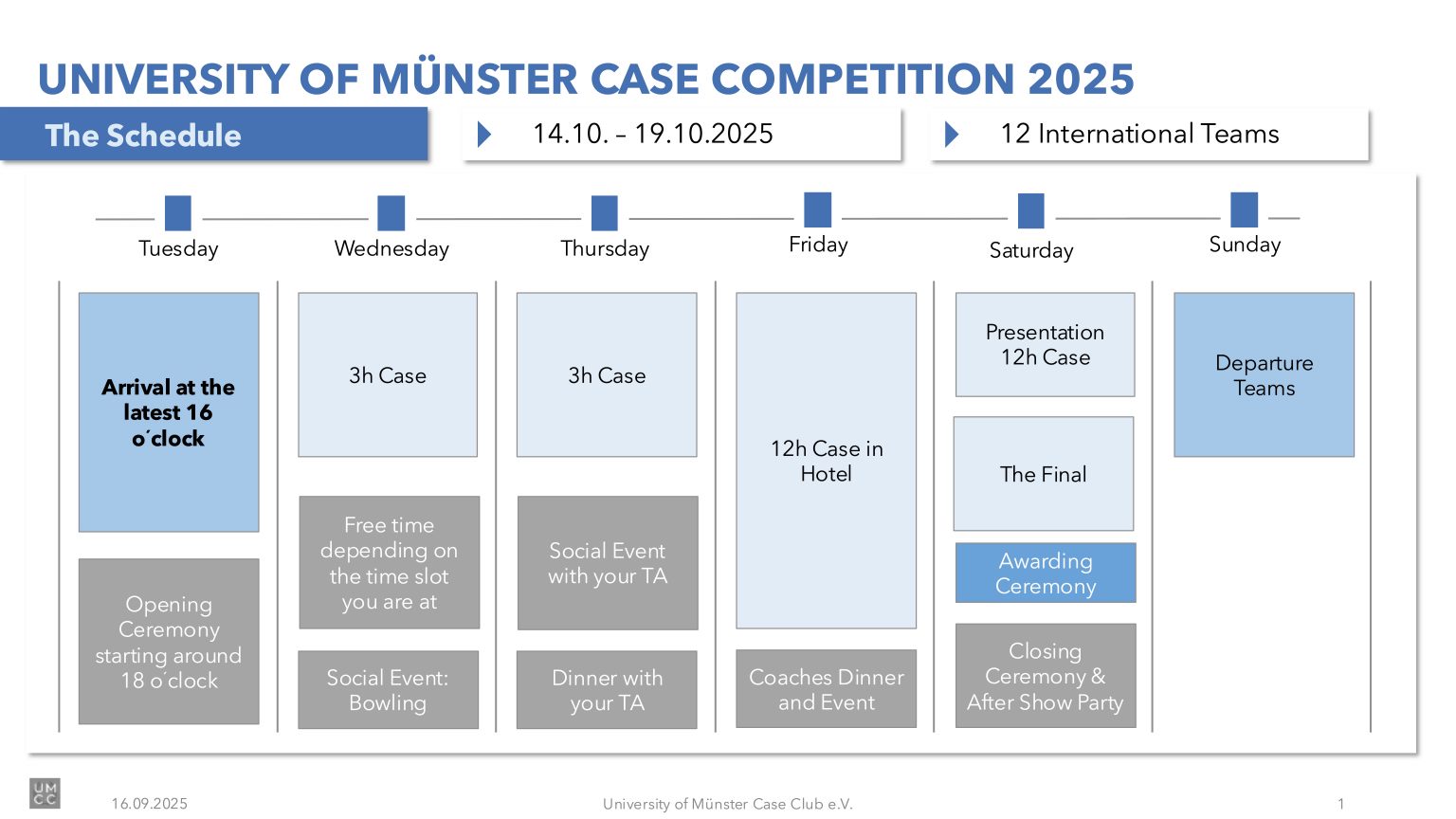 UNIVERSITY OF MÜNSTER CASE COMPETITION 2025

The Schedule

14.10. – 19.10.2025

12 International Teams

Tuesday

Arrival at the latest 16 o´clock

Opening Ceremony starting around 18 o´clock

Wednesday

3h Case

Free time depending on the time slot you are at

Social Event: Bowling

Thursday

3h Case

Social Event with your TA

Dinner with your TA

Friday

12h Case in Hotel

Coaches Dinner and Event

Saturday

Presentation 12h Case

The Final

Awarding Ceremony

Closing Ceremony & After Show Party

Sunday

Departure Teams

UM CC

16.09.2025

University of Münster Case Club e.V.

1